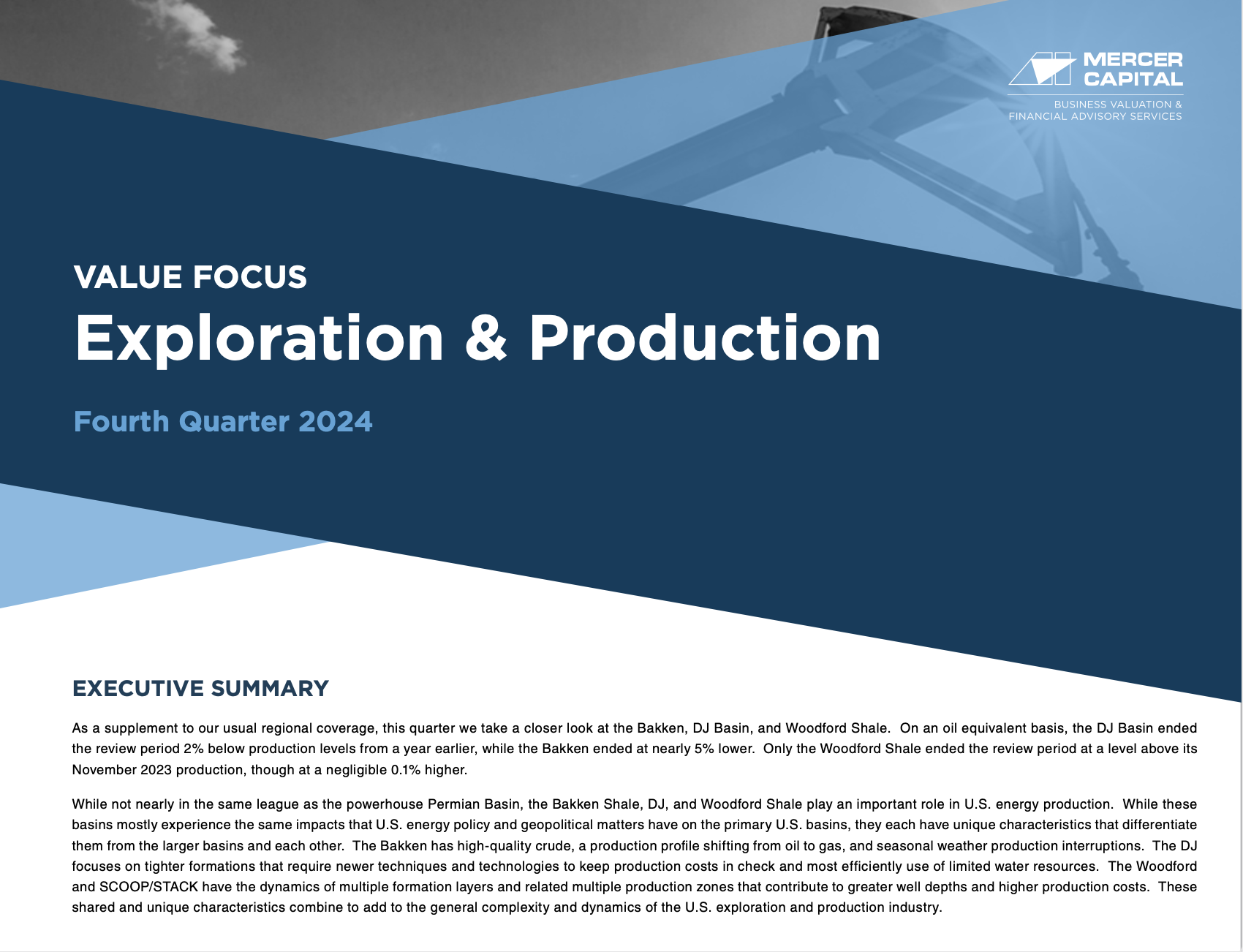 MERCER CAPITAL
BUSINESS VALUATION & FINANCIAL ADVISORY SERVICES

VALUE FOCUS
Exploration & Production

Fourth Quarter 2024

EXECUTIVE SUMMARY

As a supplement to our usual regional coverage, this quarter we take a closer look at the Bakken, DJ Basin, and Woodford Shale. On an oil equivalent basis, the DJ Basin ended the review period 2% below production levels from a year earlier, while the Bakken ended at nearly 5% lower. Only the Woodford Shale ended the review period at a level above its November 2023 production, though at a negligible 0.1% higher.

While not nearly in the same league as the powerhouse Permian Basin, the Bakken Shale, DJ, and Woodford Shale play an important role in U.S. energy production. While these basins mostly experience the same impacts that U.S. energy policy and geopolitical matters have on the primary U.S. basins, they each have unique characteristics that differentiate them from the larger basins and each other. The Bakken has high-quality crude, a production profile shifting from oil to gas, and seasonal weather production interruptions. The DJ focuses on tighter formations that require newer techniques and technologies to keep production costs in check and most efficiently use of limited water resources. The Woodford and SCOOP/STACK have the dynamics of multiple formation layers and related multiple production zones that contribute to greater well depths and higher production costs. These shared and unique characteristics combine to add to the general complexity and dynamics of the U.S. exploration and production industry.